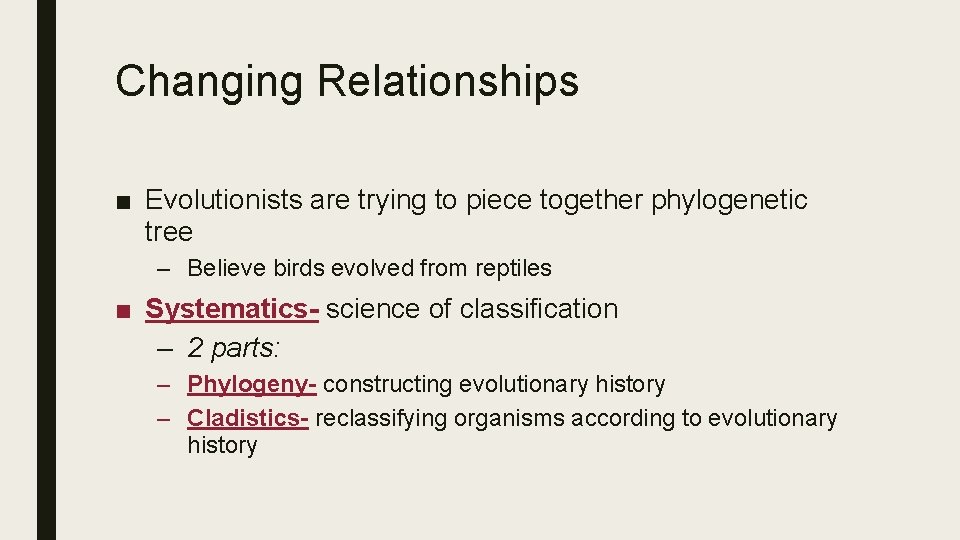 Changing Relationships

■ Evolutionists are trying to piece together phylogenetic tree

– Believe birds evolved from reptiles

■ Systematics- science of classification

– 2 parts:

– Phylogeny- constructing evolutionary history

– Cladistics- reclassifying organisms according to evolutionary history